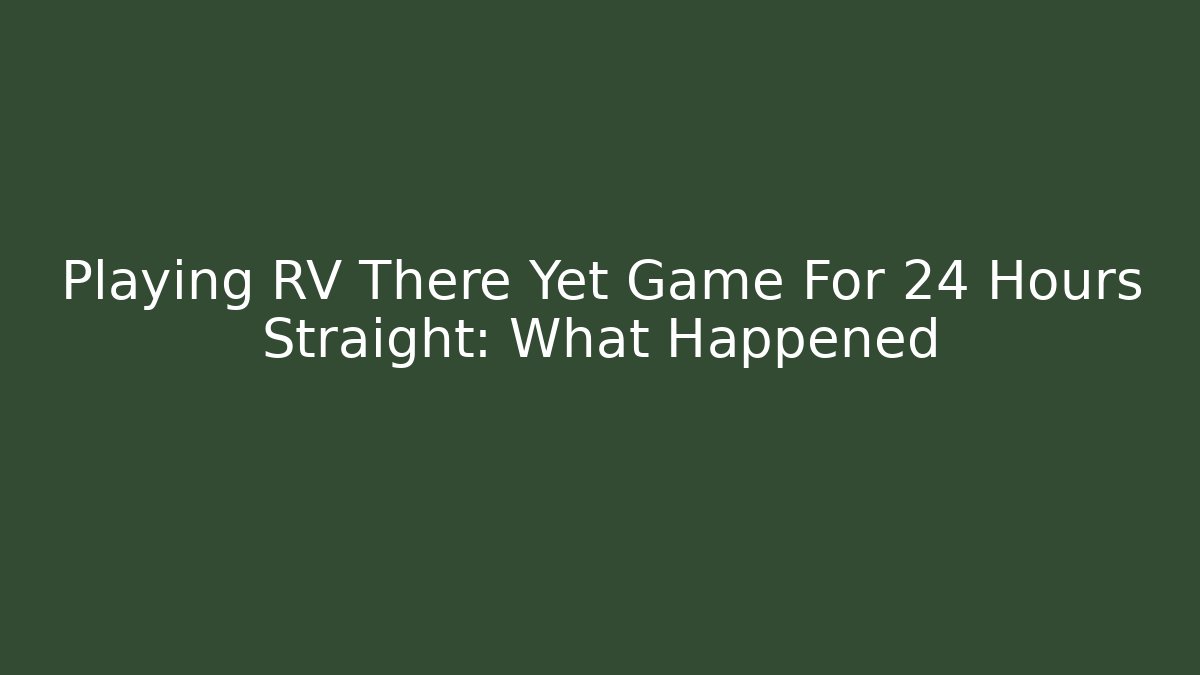 Playing RV There Yet Game For 24 Hours Straight: What Happened